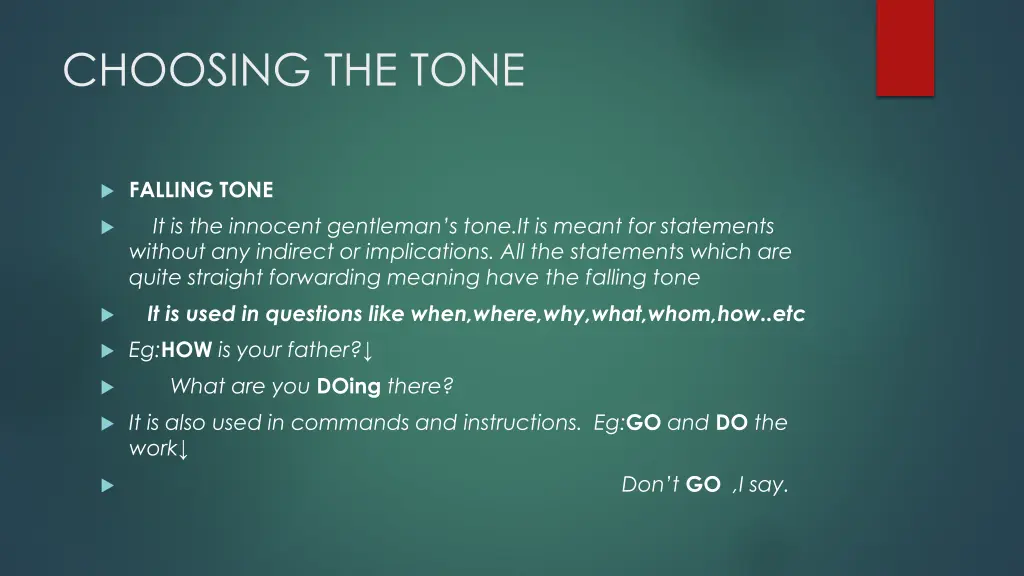 CHOOSING THE TONE

FALLING TONE

It is the innocent gentleman's tone.It is meant for statements without any indirect or implications. All the statements which are quite straight forwarding meaning have the falling tone

It is used in questions like when,where,why,what,whom,how..etc

Eg:HOW is your father?↓

What are you DOing there?

It is also used in commands and instructions. Eg:GO and DO the work↓

Don't GO ,I say.